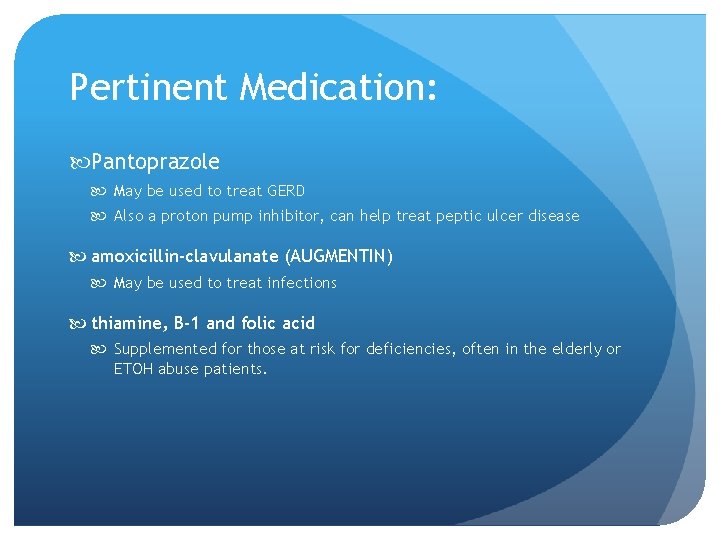 Pertinent Medication:

Pantoprazole

May be used to treat GERD

Also a proton pump inhibitor, can help treat peptic ulcer disease

amoxicillin-clavulanate (AUGMENTIN)

May be used to treat infections

thiamine, B-1 and folic acid

Supplemented for those at risk for deficiencies, often in the elderly or ETOH abuse patients.